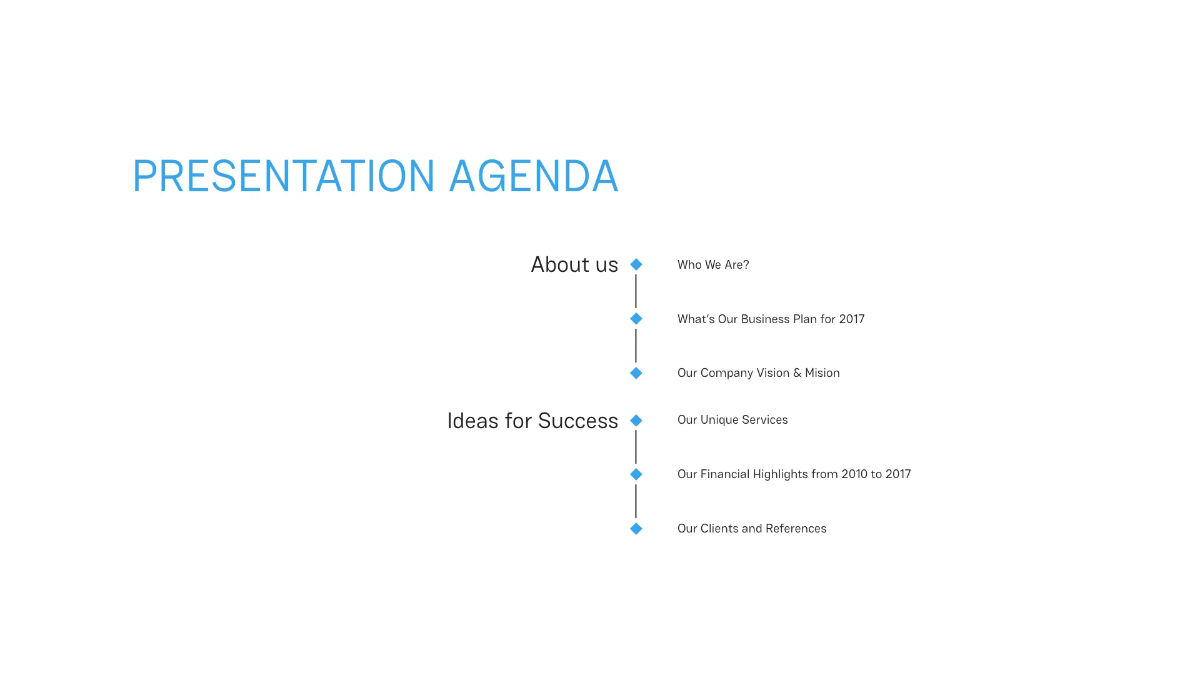 PRESENTATION AGENDA

About us

Who We Are?

What's Our Business Plan for 2017

Our Company Vision & Mision

Ideas for Success

Our Unique Services

Our Financial Highlights from 2010 to 2017

Our Clients and References